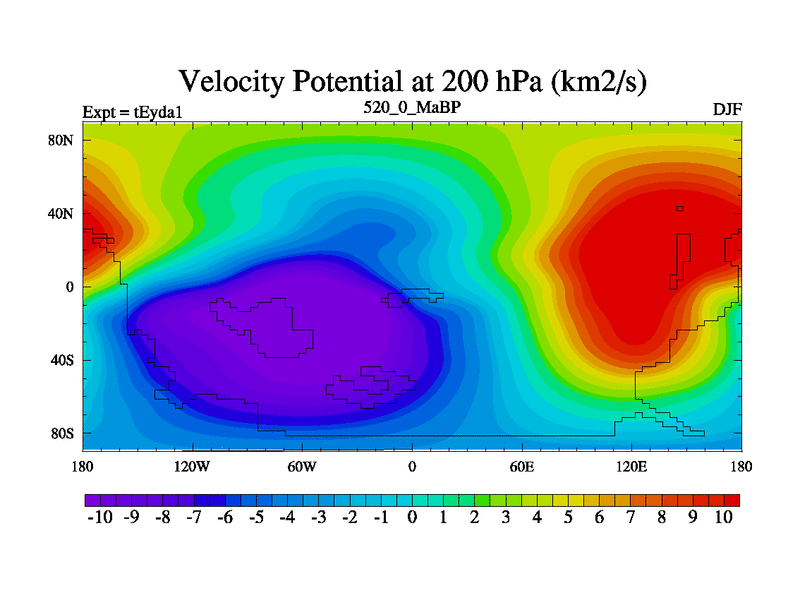 Velocity Potential at 200 hPa (km2/s)

Expt = tEyda1

520_0_MaBP

DJF

80N
40N
0
40S
80S

180 120W 60W 0 60E 120E 180

-10 -9 -8 -7 -6 -5 -4 -3 -2 -1 0 1 2 3 4 5 6 7 8 9 10